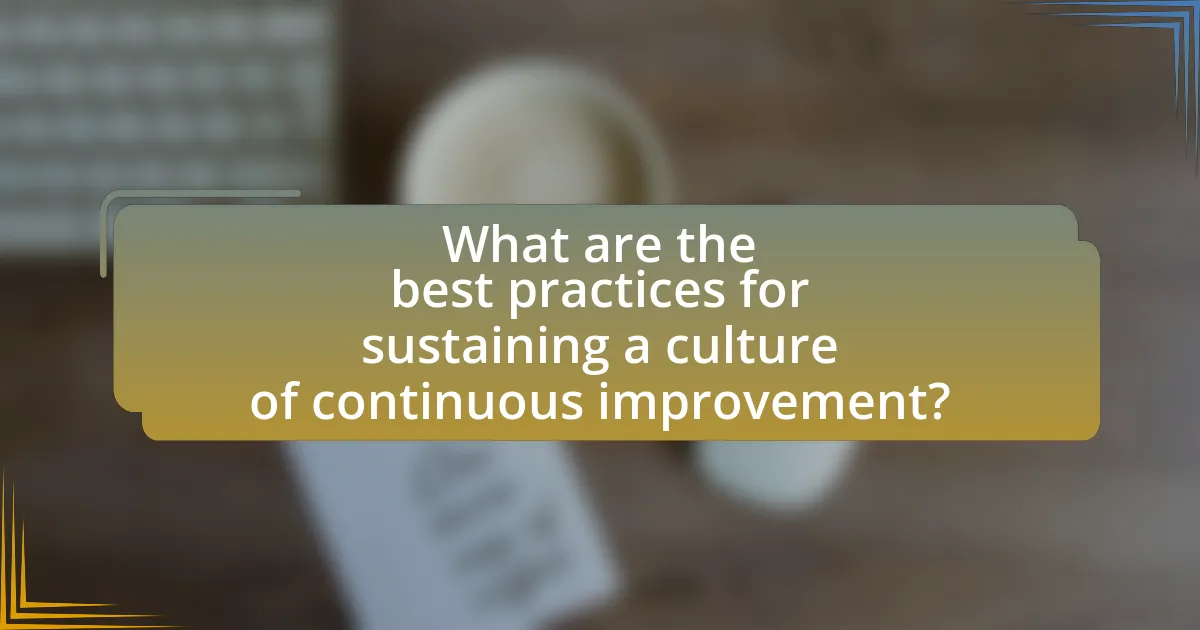 What are the best practices for sustaining a culture of continuous improvement?